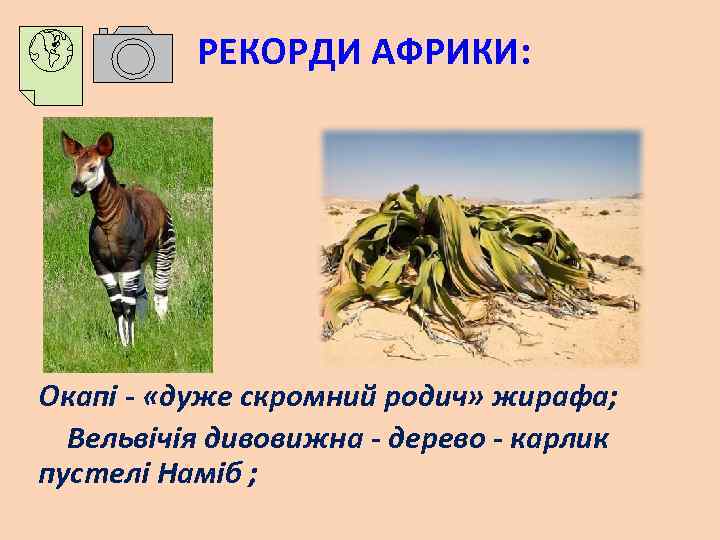 РЕКОРДИ АФРИКИ:

Окапі - «дуже скромний родич» жирафа;

Вельвічія дивовижна - дерево - карлик пустелі Наміб ;